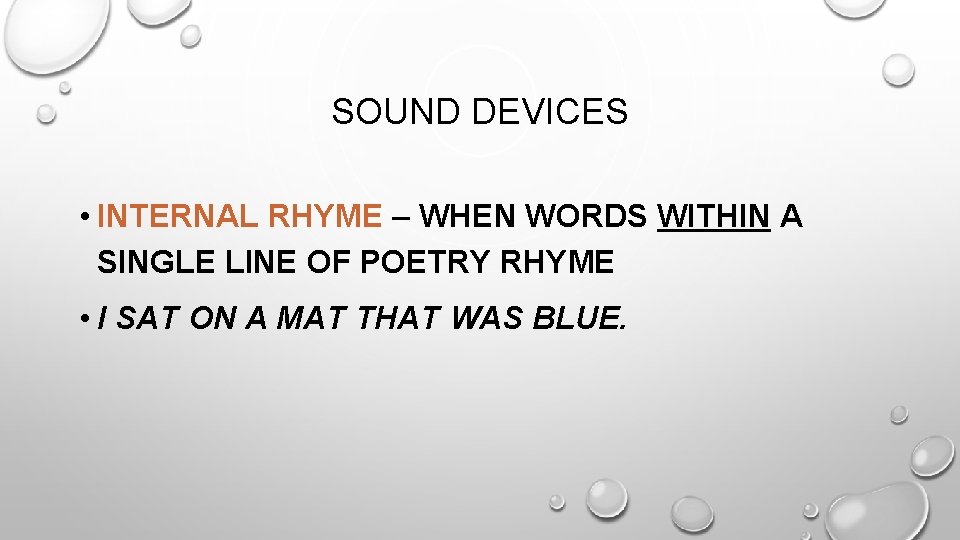 SOUND DEVICES

• INTERNAL RHYME – WHEN WORDS WITHIN A SINGLE LINE OF POETRY RHYME

• I SAT ON A MAT THAT WAS BLUE.